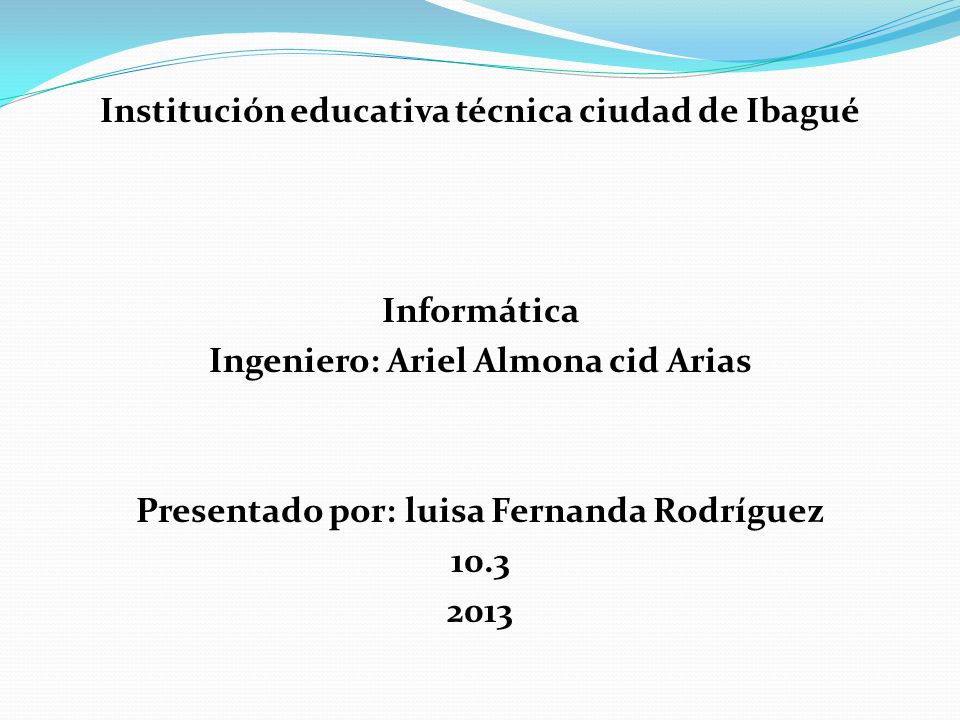 Institución educativa técnica ciudad de Ibagué

Informática
Ingeniero: Ariel Almona cid Arias

Presentado por: luisa Fernanda Rodríguez
10.3
2013